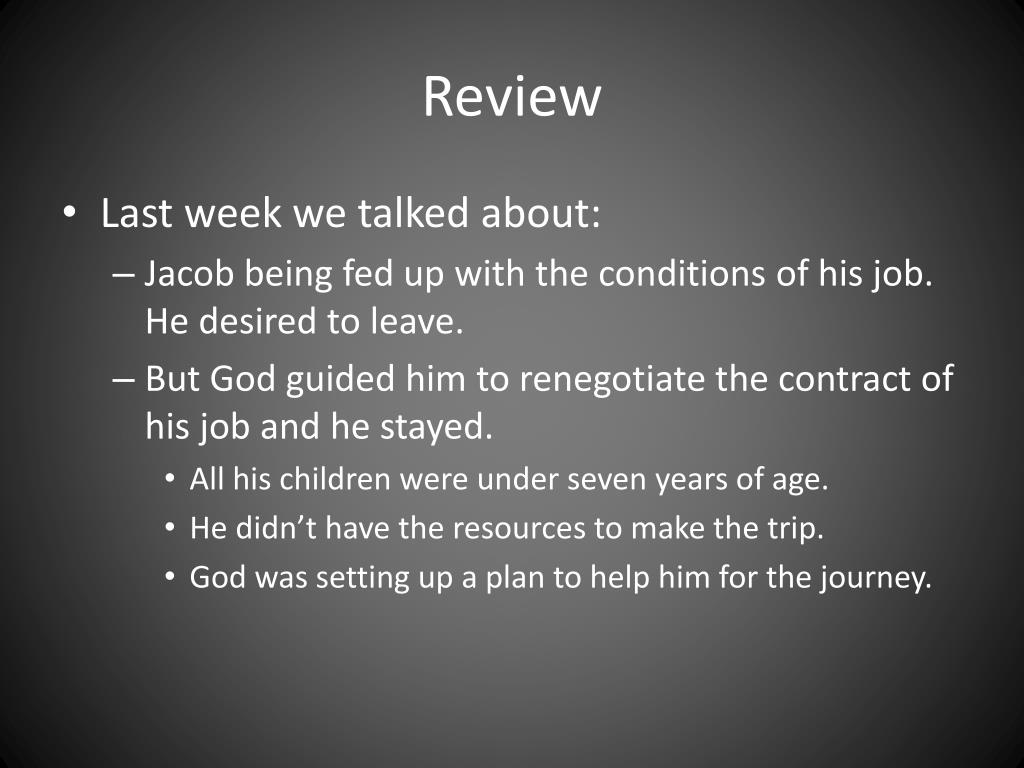 Review

• Last week we talked about:
– Jacob being fed up with the conditions of his job. He desired to leave.
– But God guided him to renegotiate the contract of his job and he stayed.
• All his children were under seven years of age.
• He didn’t have the resources to make the trip.
• God was setting up a plan to help him for the journey.